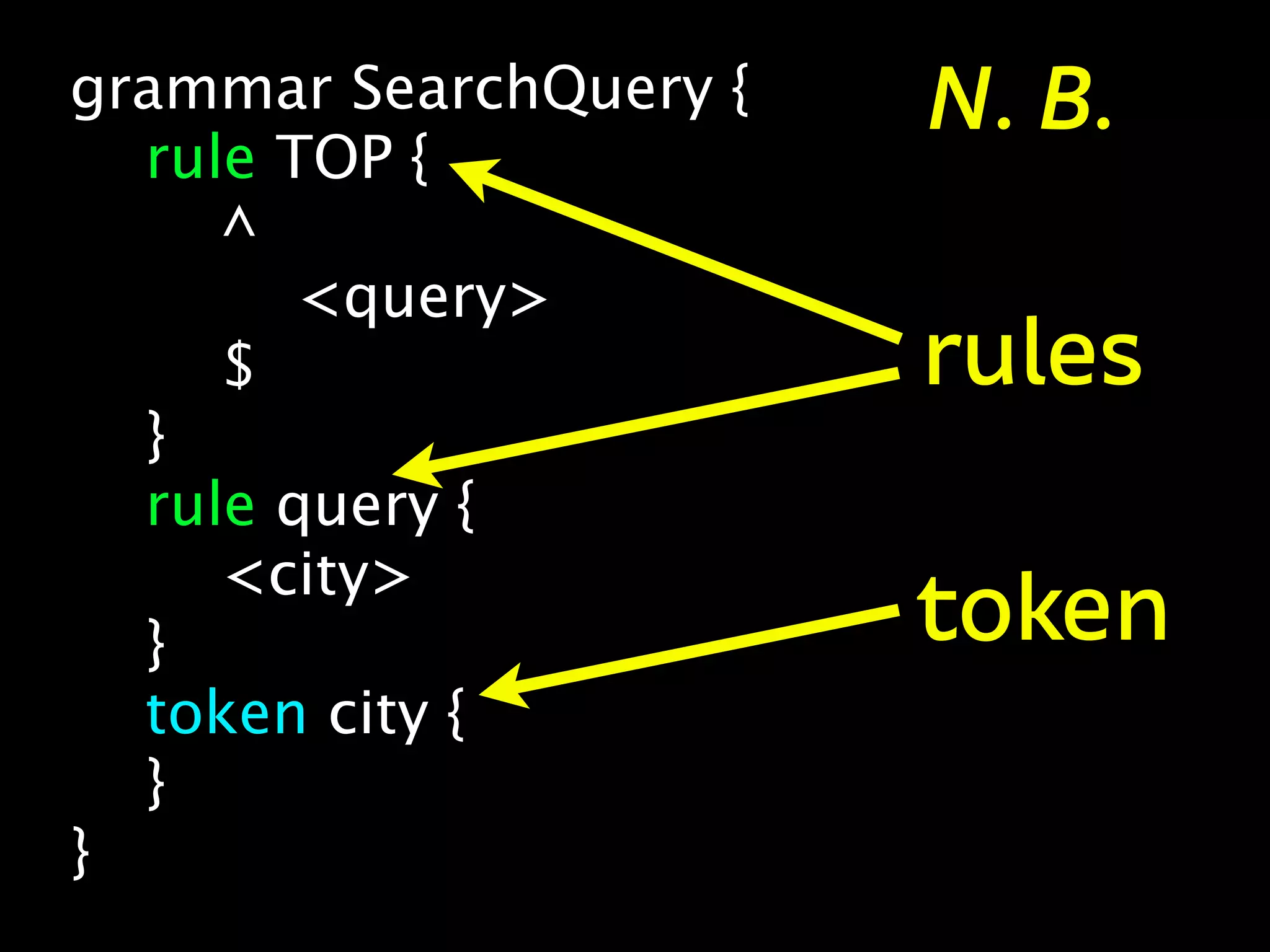 grammar SearchQuery {
    rule TOP {
        ^
            <query>
        $
    }
    rule query {
        <city>
    }
    token city {
    }
}

N. B.

rules

token